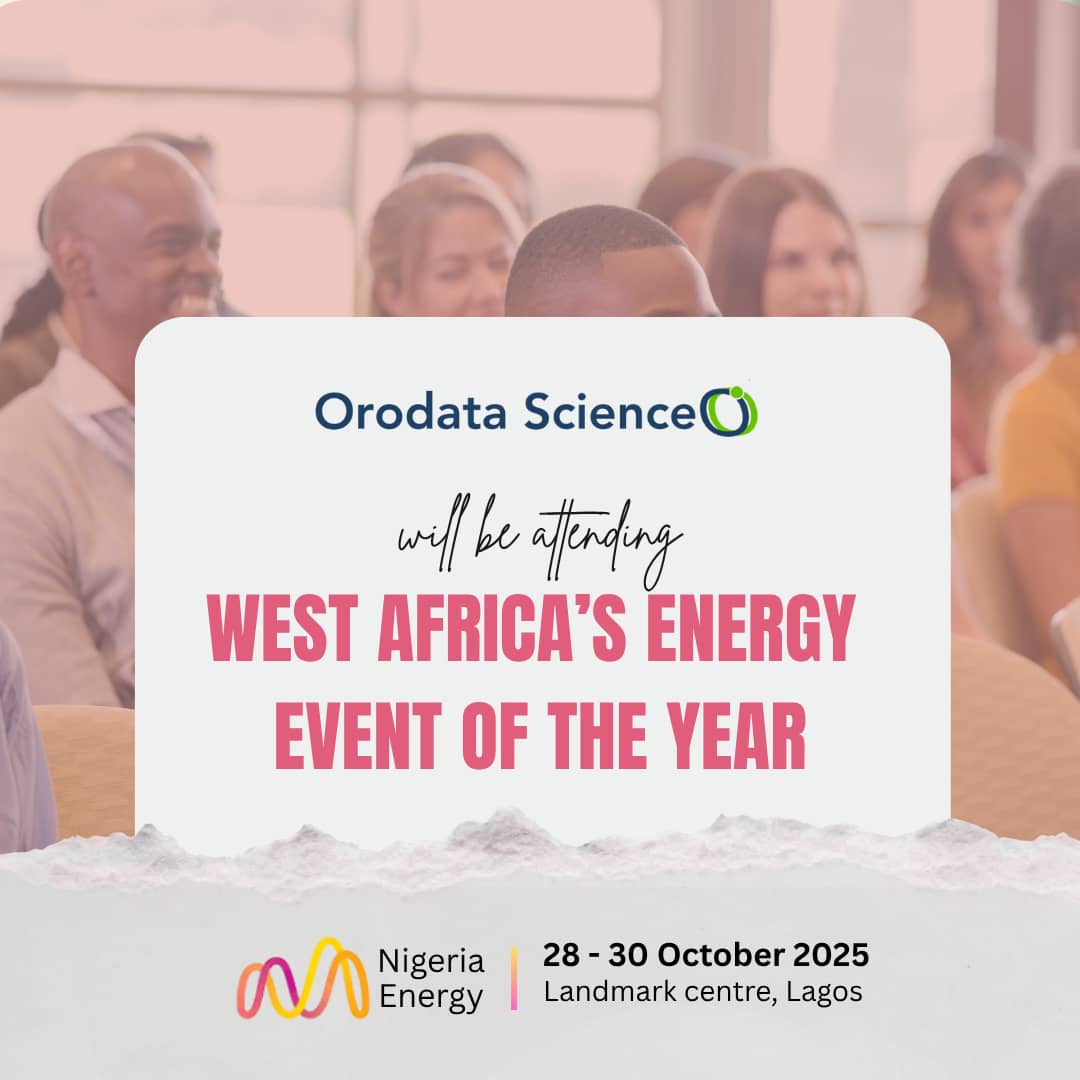 Orodata Science

will be attending
WEST AFRICA'S ENERGY EVENT OF THE YEAR

Nigeria Energy

28 - 30 October 2025
Landmark centre, Lagos